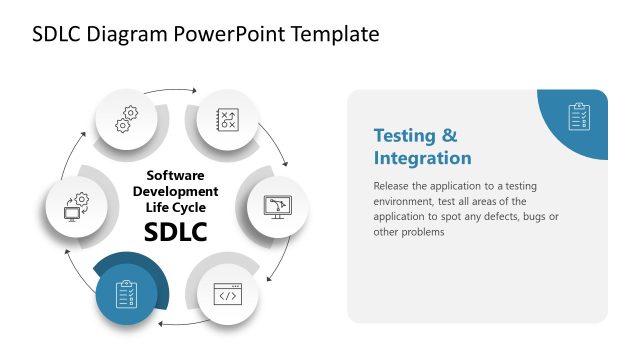 SDLC Diagram PowerPoint Template

Software Development Life Cycle
SDLC

Testing & Integration

Release the application to a testing environment, test all areas of the application to spot any defects, bugs or other problems